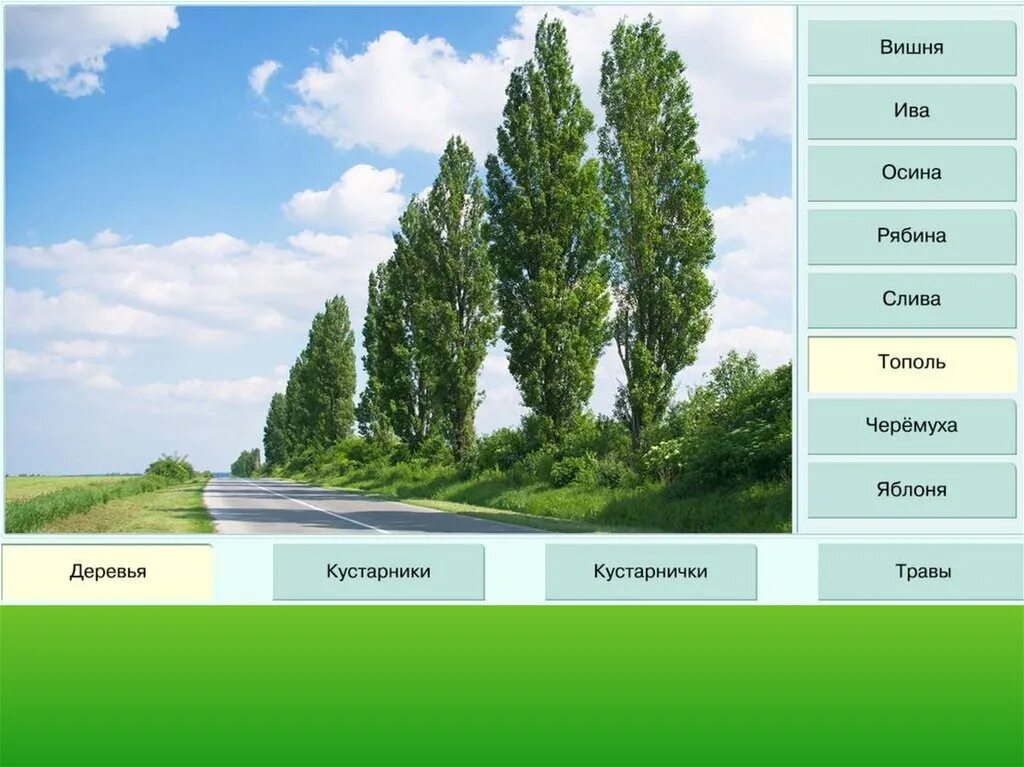 Вишня

Ива

Осина

Рябина

Слива

Тополь

Черёмуха

Яблоня

Деревья

Кустарники

Кустарнички

Травы